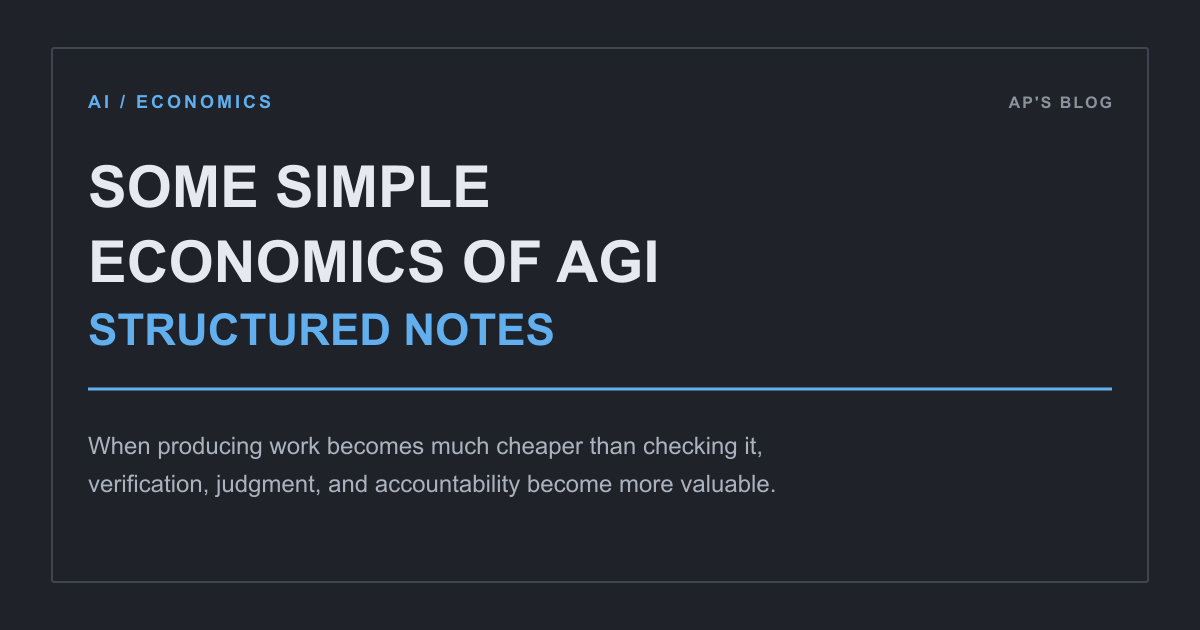 AI / ECONOMICS

AP'S BLOG

SOME SIMPLE ECONOMICS OF AGI

STRUCTURED NOTES

When producing work becomes much cheaper than checking it, verification, judgment, and accountability become more valuable.